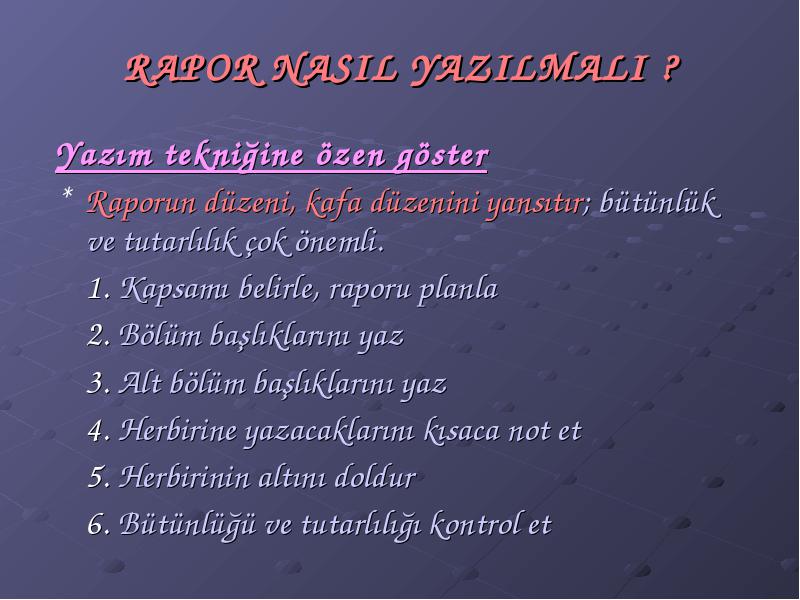 RAPOR NASIL YAZILMALI ?

Yazım tekniğine özen göster

* Raporun düzeni, kafa düzenini yansıtır; bütünlük ve tutarlılık çok önemli.

1. Kapsamı belirle, raporu planla
2. Bölüm başlıklarını yaz
3. Alt bölüm başlıklarını yaz
4. Herbirine yazacaklarını kısaca not et
5. Herbirinin altını doldur
6. Bütünlüğü ve tutarlılığı kontrol et